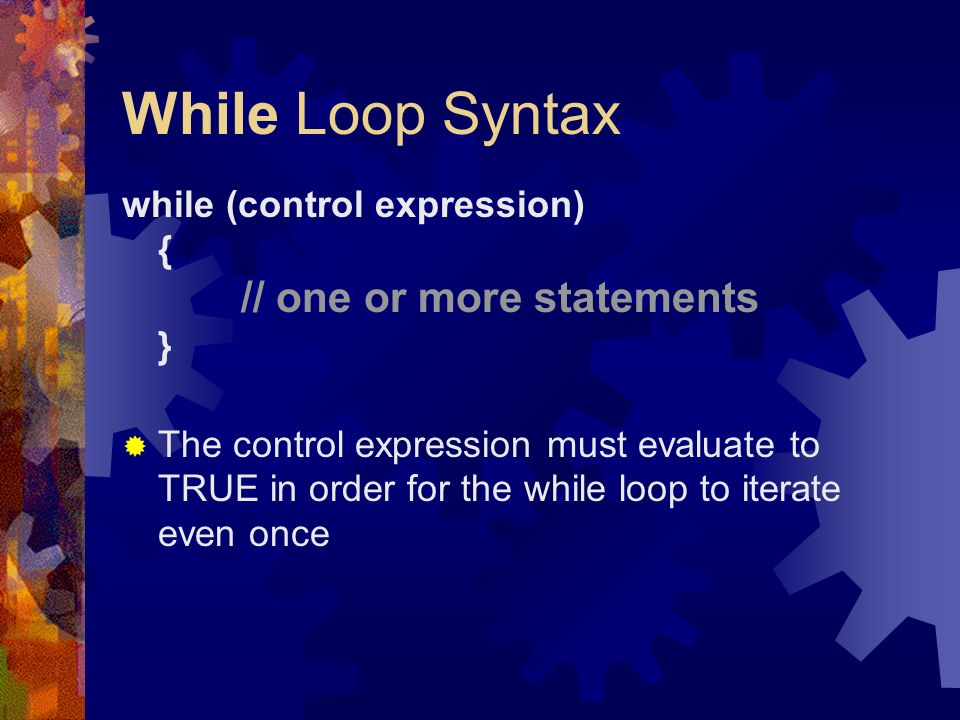 While Loop Syntax

while (control expression)
{
// one or more statements
}

The control expression must evaluate to TRUE in order for the while loop to iterate even once